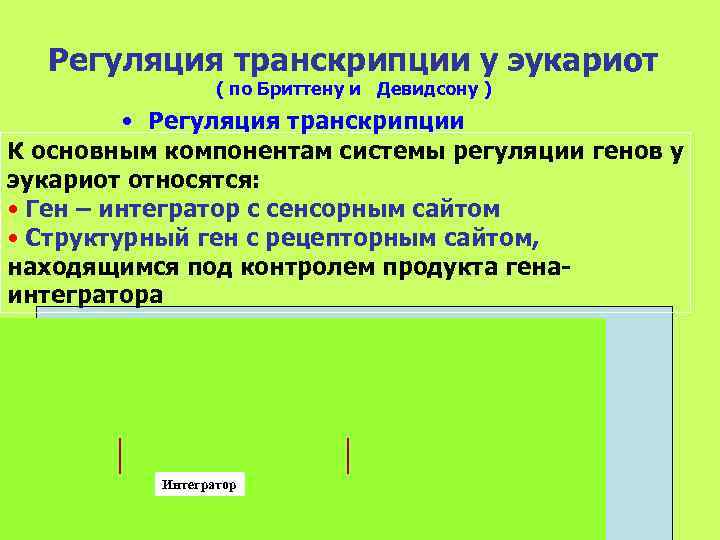 Регуляция транскрипции у эукариот
( по Бриттену и Девидсону )

• Регуляция транскрипции

К основным компонентам системы регуляции генов у эукариот относятся:
• Ген – интегратор с сенсорным сайтом
• Структурный ген с рецепторным сайтом, находящимся под контролем продукта гена-интегратора

Интегратор